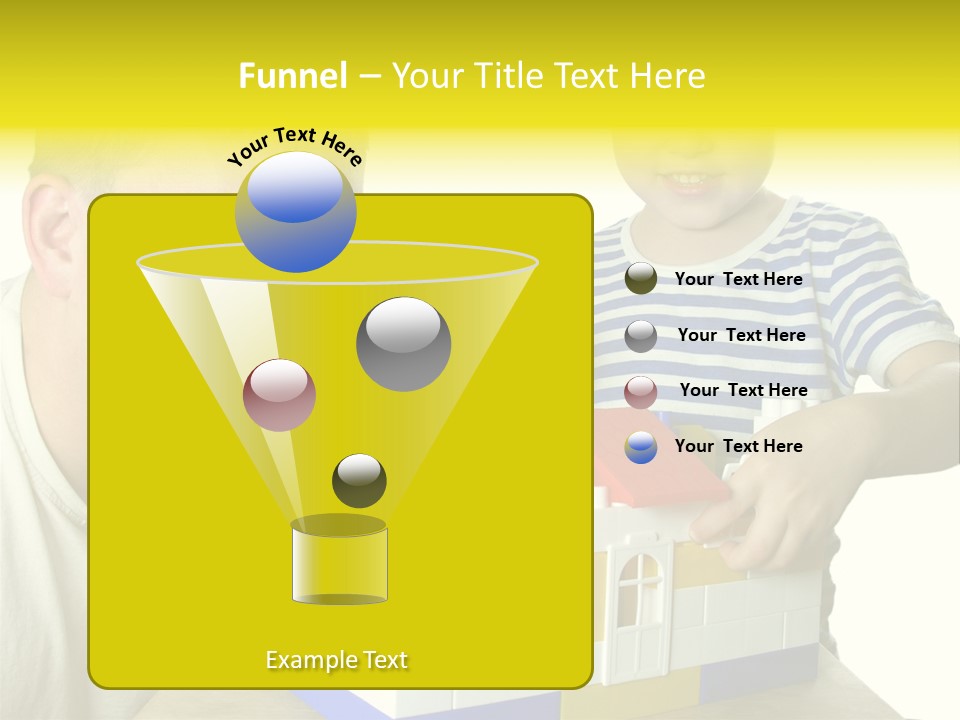 Funnel – Your Title Text Here

Your Text Here

Your Text Here

Your Text Here

Your Text Here

Your Text Here

Example Text